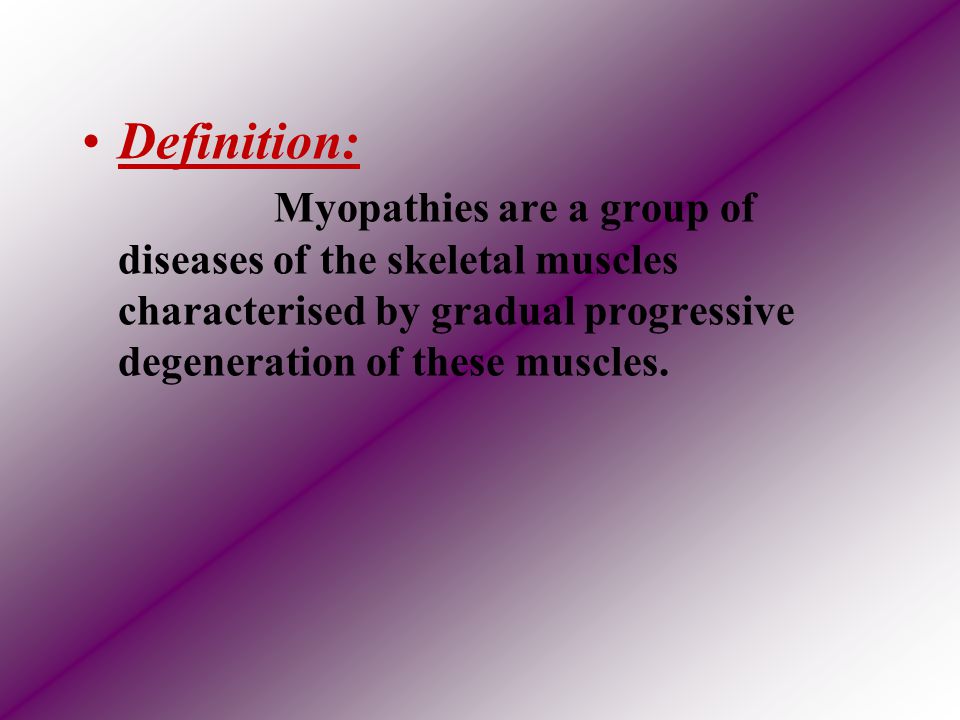 • Definition:

Myopathies are a group of diseases of the skeletal muscles characterised by gradual progressive degeneration of these muscles.